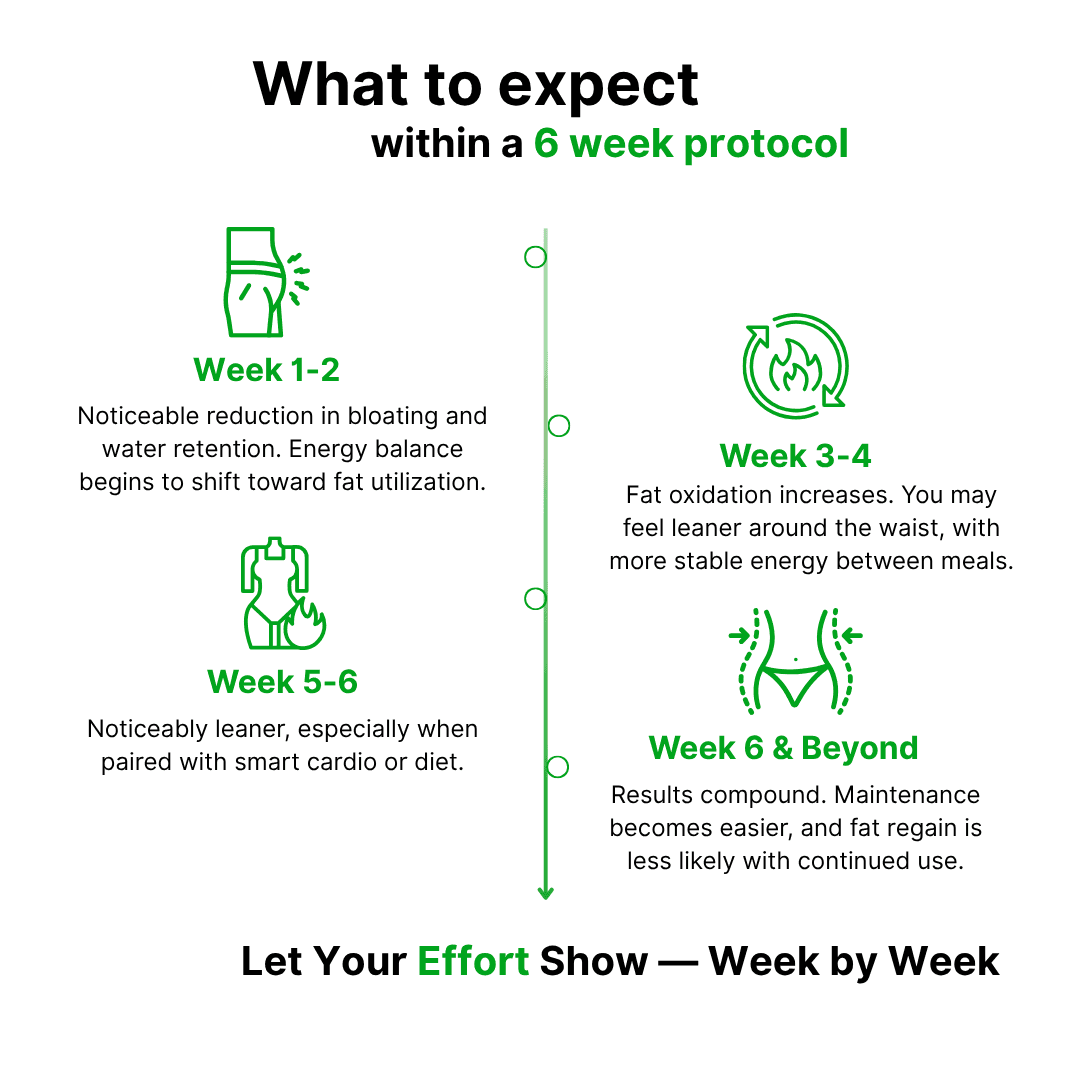 What to expect
within a 6 week protocol

Week 1-2
Noticeable reduction in bloating and water retention. Energy balance begins to shift toward fat utilization.

Week 3-4
Fat oxidation increases. You may feel leaner around the waist, with more stable energy between meals.

Week 5-6
Noticeably leaner, especially when paired with smart cardio or diet.

Week 6 & Beyond
Results compound. Maintenance becomes easier, and fat regain is less likely with continued use.

Let Your Effort Show — Week by Week